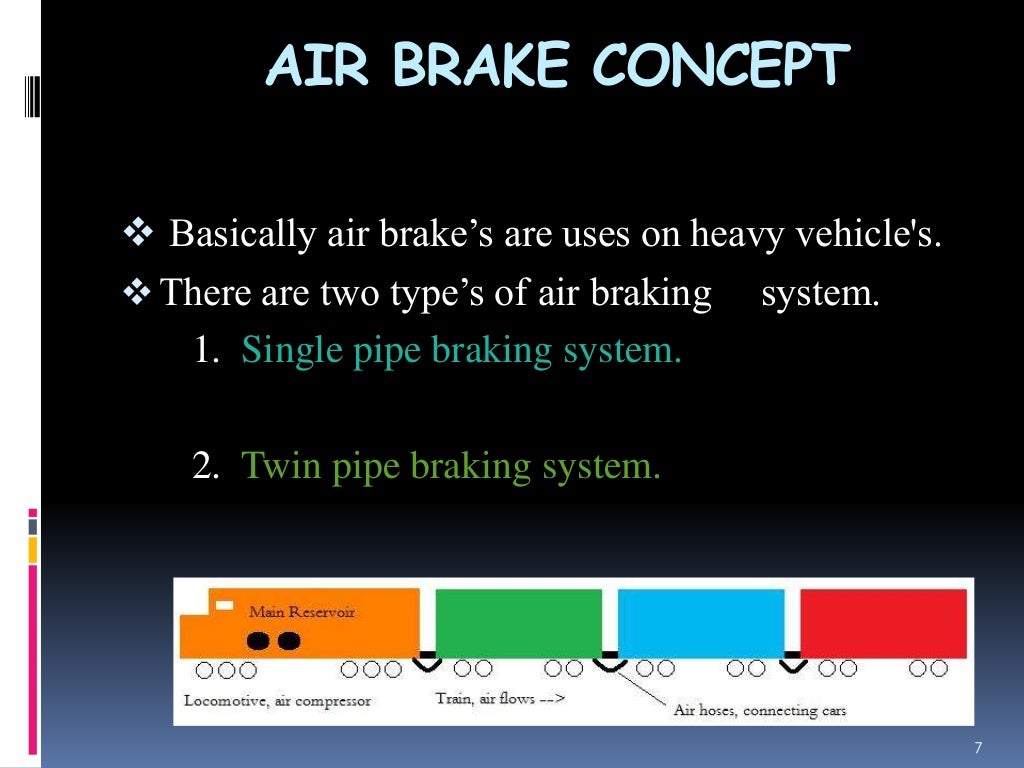 AIR BRAKE CONCEPT

❖ Basically air brake's are uses on heavy vehicle's.

❖ There are two type's of air braking system.

1. Single pipe braking system.

2. Twin pipe braking system.

Main Reservoir

Locomotive, air compressor

Train, air flows -->

Air hoses, connecting cars

7